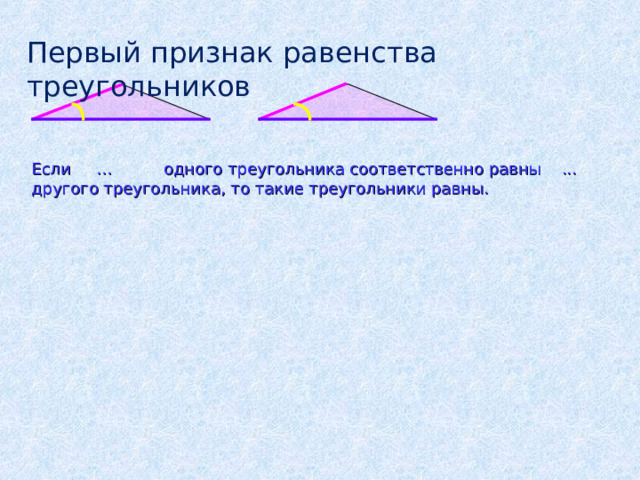 Первый признак равенства треугольников

Если … одного треугольника соответственно равны … другого треугольника, то такие треугольники равны.